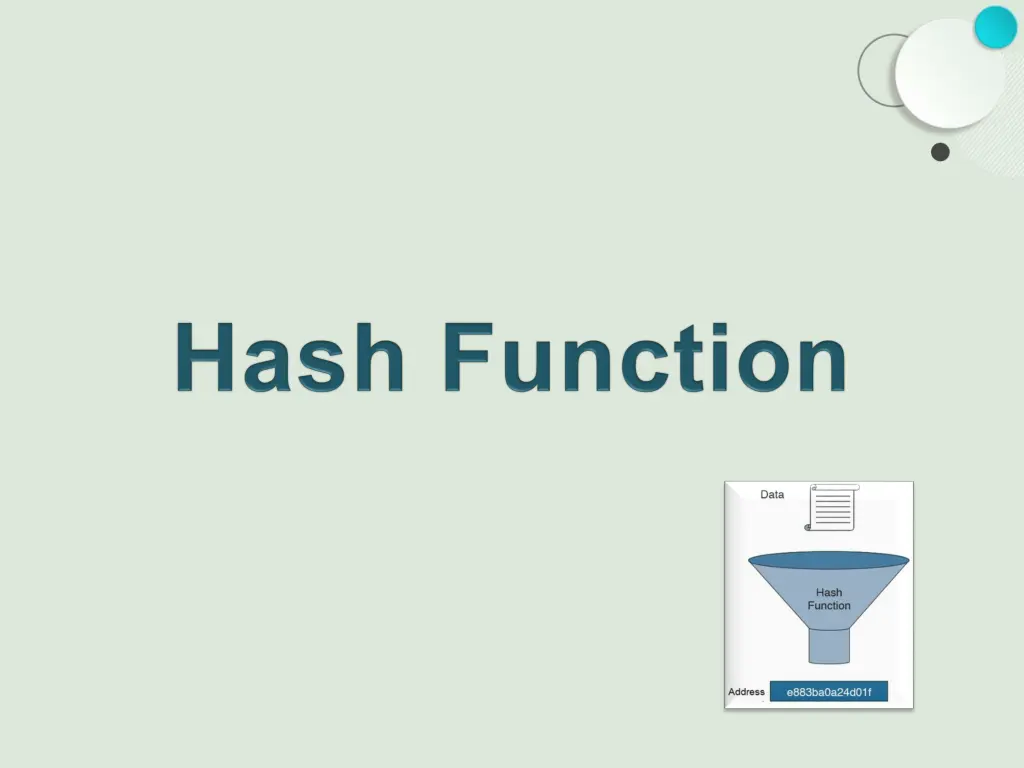 Hash Function

Data

Hash Function

Address e883ba0a24d01f